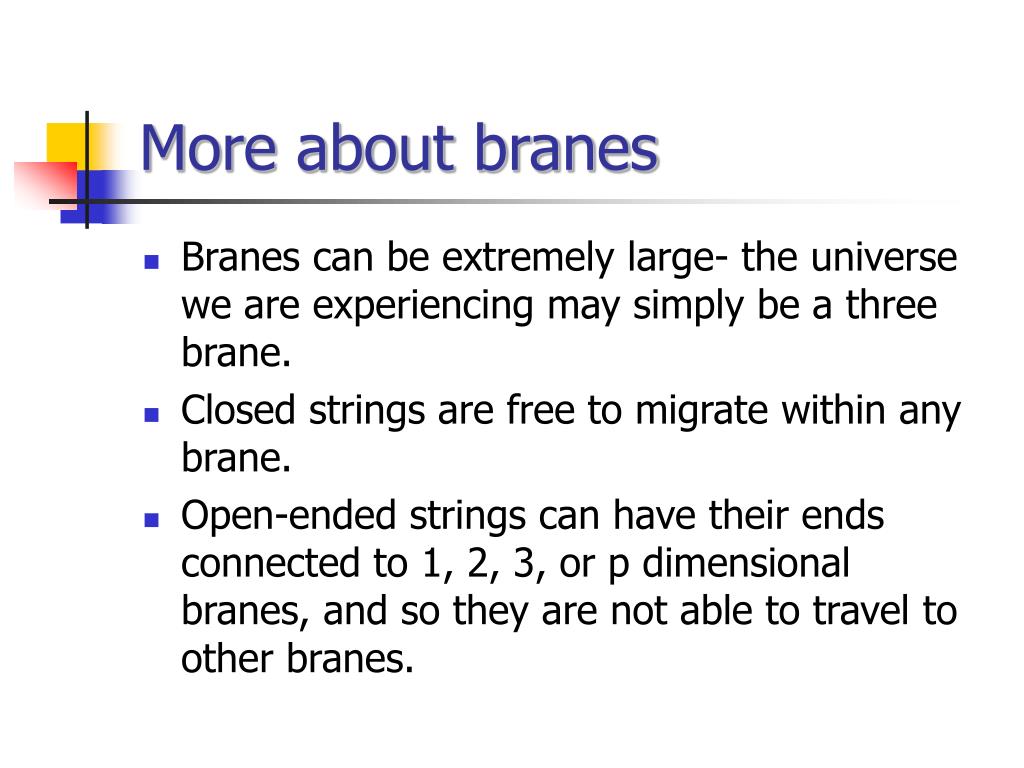 More about branes

- Branes can be extremely large- the universe we are experiencing may simply be a three brane.
- Closed strings are free to migrate within any brane.
- Open-ended strings can have their ends connected to 1, 2, 3, or p dimensional branes, and so they are not able to travel to other branes.